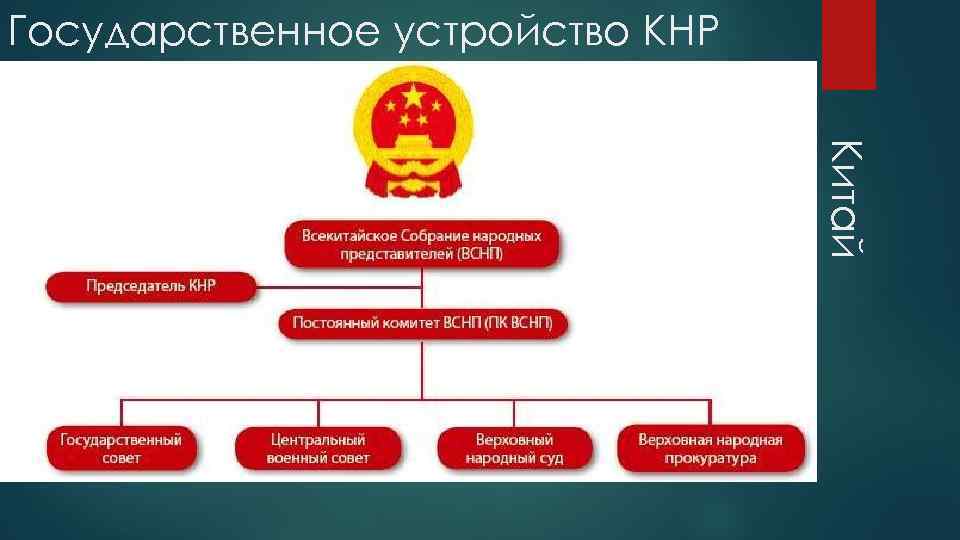 Государственное устройство КНР

Китай

Всекитайское Собрание народных представителей (ВСНП)

Председатель КНР

Постоянный комитет ВСНП (ПК ВСНП)

Государственный совет

Центральный военный совет

Верховный народный суд

Верховная народная прокуратура